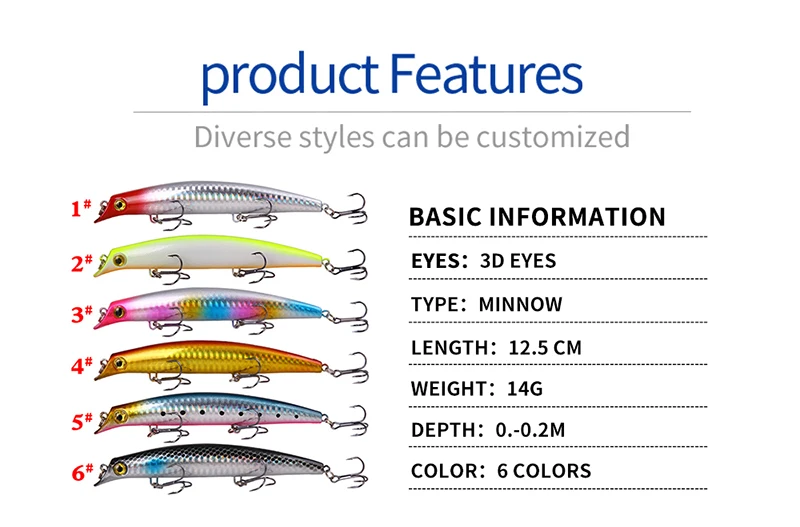 product Features

Diverse styles can be customized

1#

2#

3#

4#

5#

6#

BASIC INFORMATION

EYES: 3D EYES

TYPE: MINNOW

LENGTH: 12.5 CM

WEIGHT: 14G

DEPTH: 0.-0.2M

COLOR: 6 COLORS